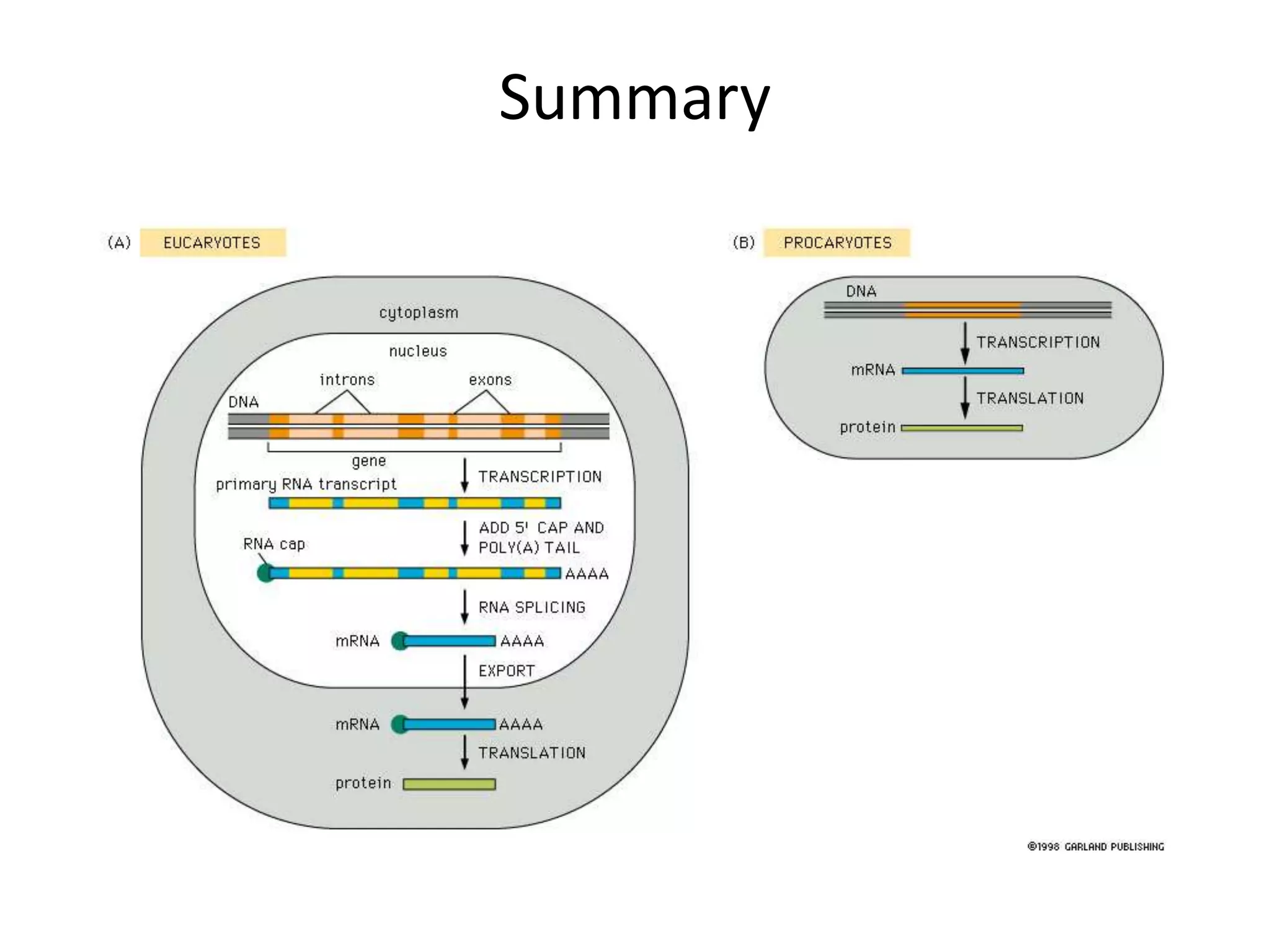 Summary

(A) EUCARYOTES

cytoplasm

nucleus

introns

exons

DNA

gene

primary RNA transcript

TRANSCRIPTION

ADD 5' CAP AND POLY(A) TAIL

RNA cap

AAAA

RNA SPLICING

mRNA

AAAA

EXPORT

mRNA

AAAA

TRANSLATION

protein

(B) PROCARYOTES

DNA

TRANSCRIPTION

mRNA

TRANSLATION

protein

©1998 GARLAND PUBLISHING